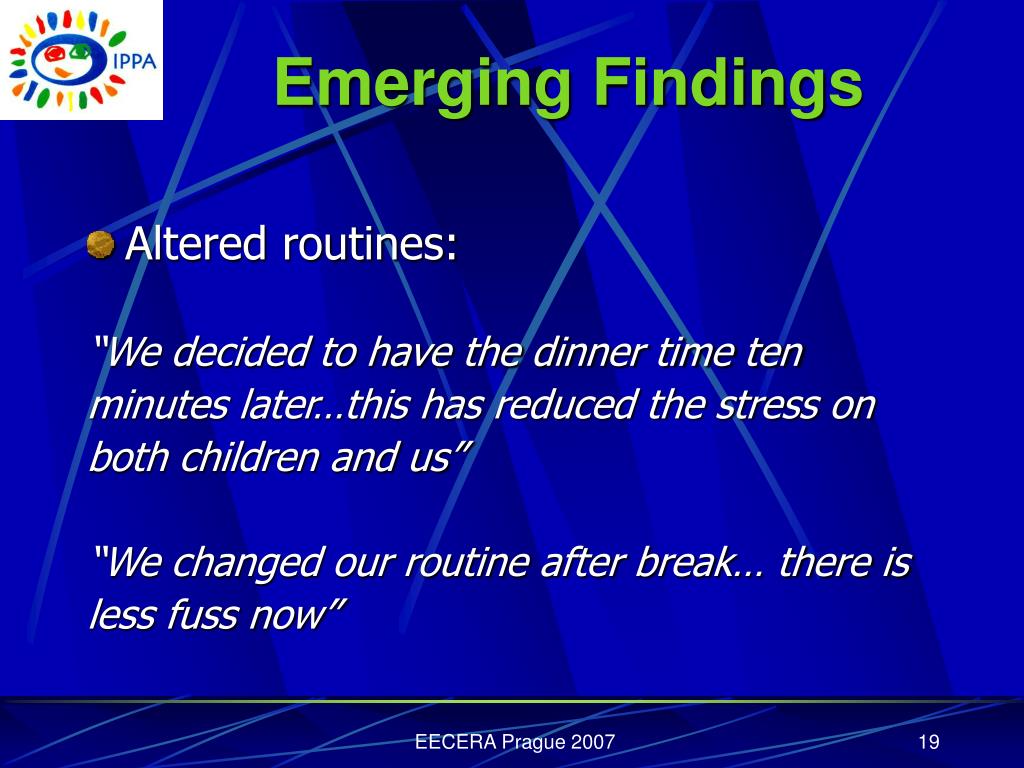 IPPA

Emerging Findings

Altered routines:

“We decided to have the dinner time ten minutes later…this has reduced the stress on both children and us”

“We changed our routine after break… there is less fuss now”

EECERA Prague 2007

19